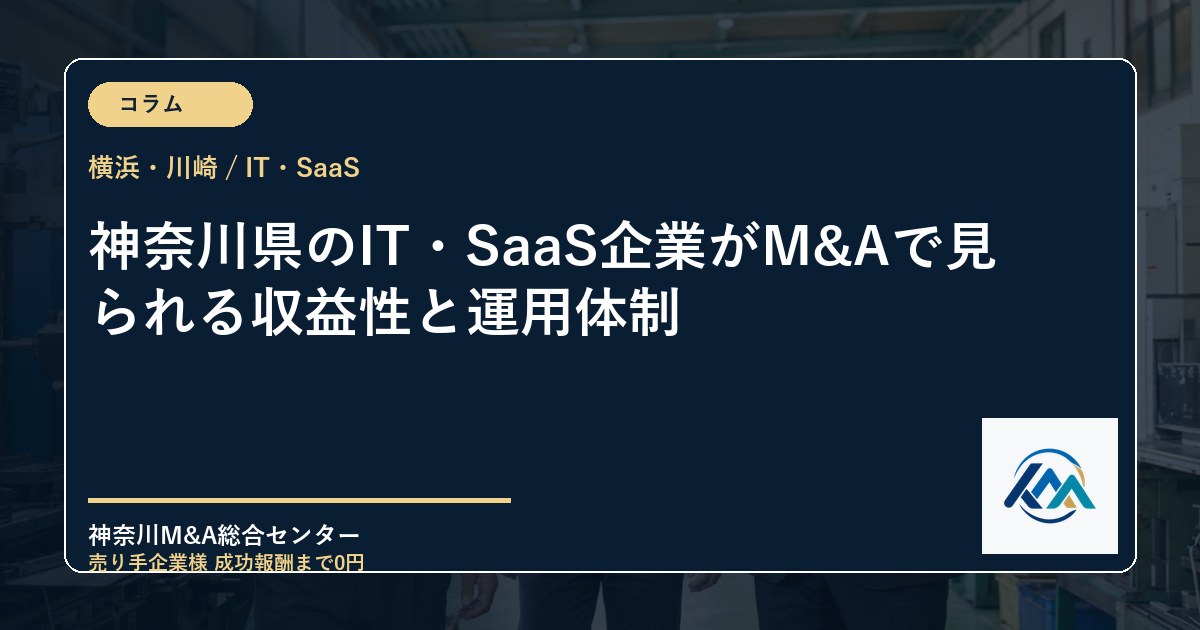 コラム

横浜・川崎 / IT・SaaS

神奈川県のIT・SaaS企業がM&Aで見られる収益性と運用体制

神奈川M&A総合センター
売り手企業様 成功報酬まで0円